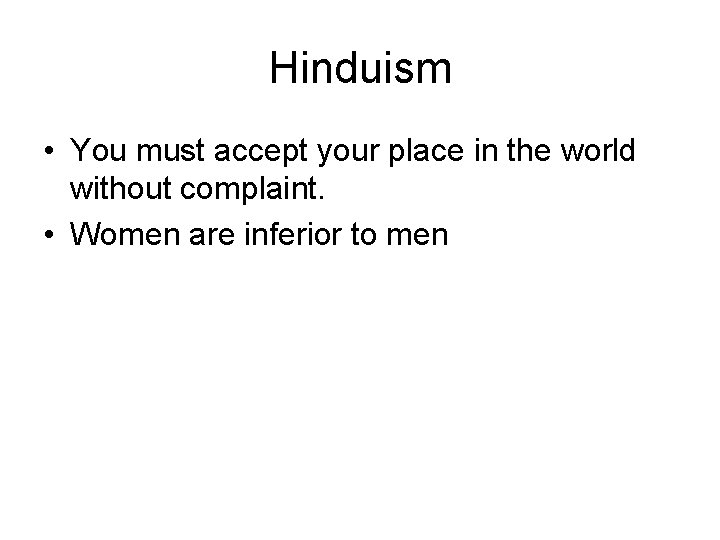 Hinduism

• You must accept your place in the world without complaint.

• Women are inferior to men